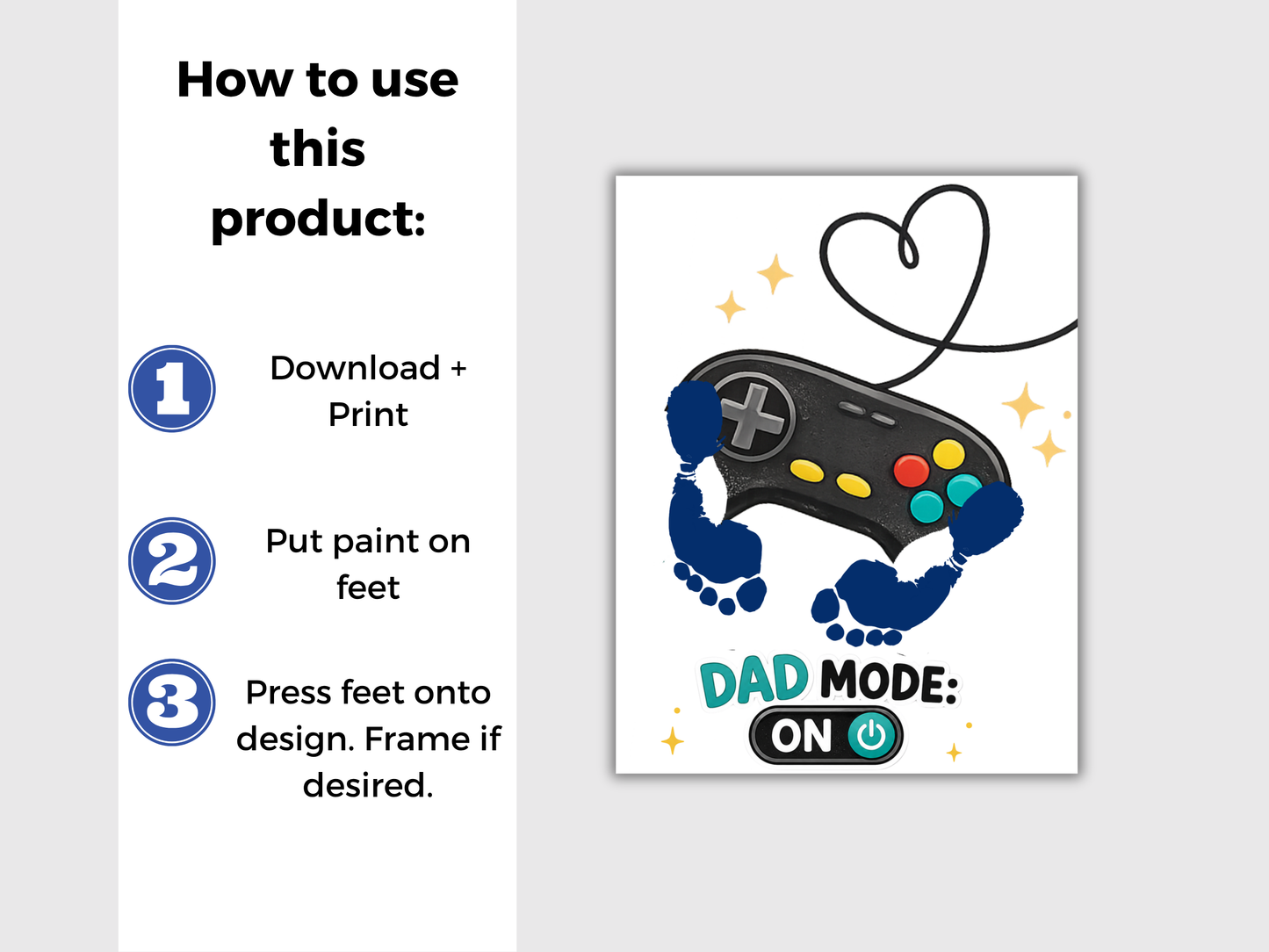 How to use this product:

1

Download + Print

2

Put paint on feet

3

Press feet onto design. Frame if desired.

DAD MODE:

ON